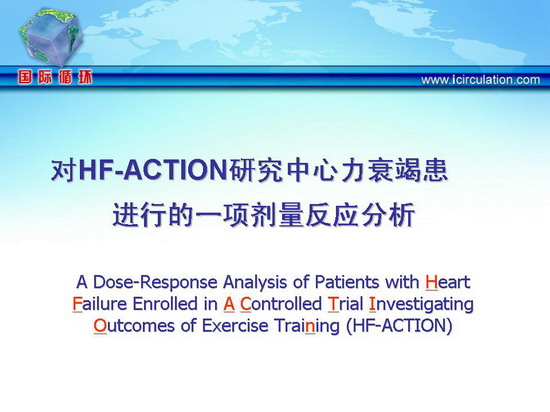 国际循环

www.icirculation.com

对HF-ACTION研究中心力衰竭患进行的一项剂量反应分析

A Dose-Response Analysis of Patients with Heart Failure Enrolled in A Controlled Trial Investigating Outcomes of Exercise Training (HF-ACTION)